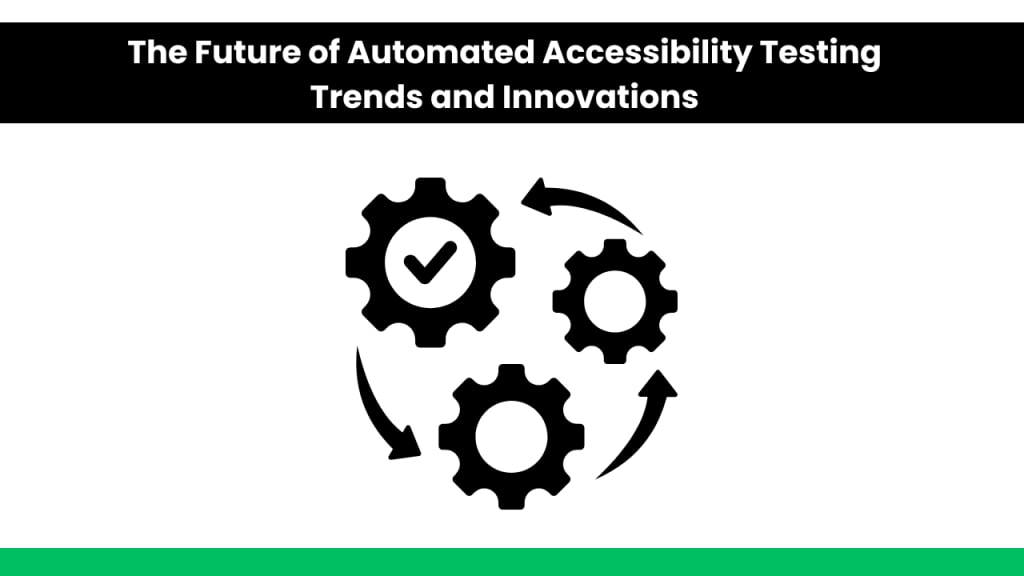 The Future of Automated Accessibility Testing
Trends and Innovations